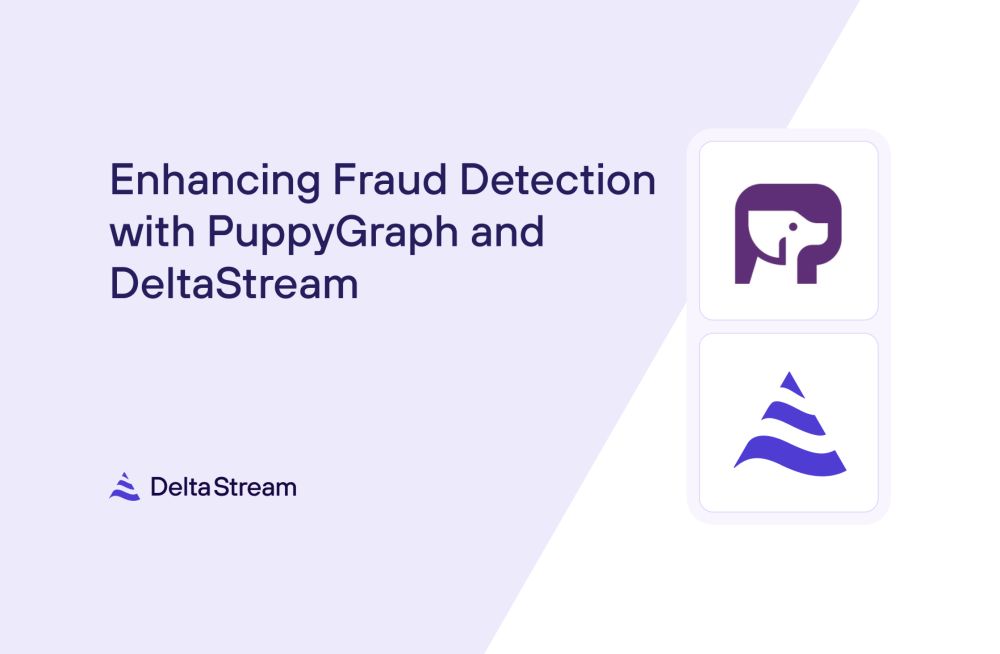 Enhancing Fraud Detection with PuppyGraph and DeltaStream

DeltaStream